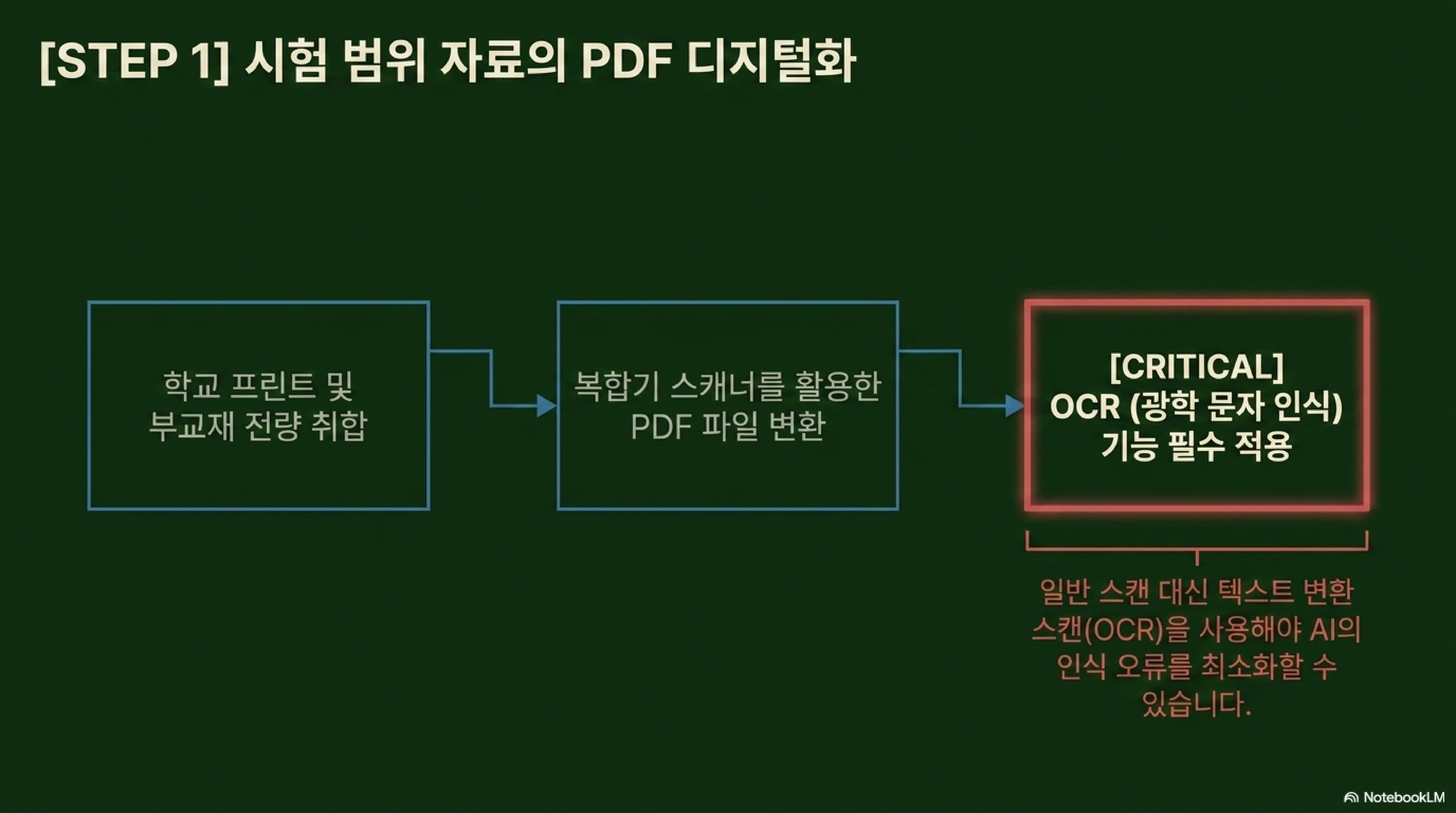 [STEP 1] 시험 범위 자료의 PDF 디지털화

학교 프린트 및 부교재 전량 취합

복합기 스캐너를 활용한 PDF 파일 변환

[CRITICAL] OCR (광학 문자 인식) 기능 필수 적용

일반 스캔 대신 텍스트 변환 스캔(OCR)을 사용해야 AI의 인식 오류를 최소화할 수 있습니다.

NotebookLM